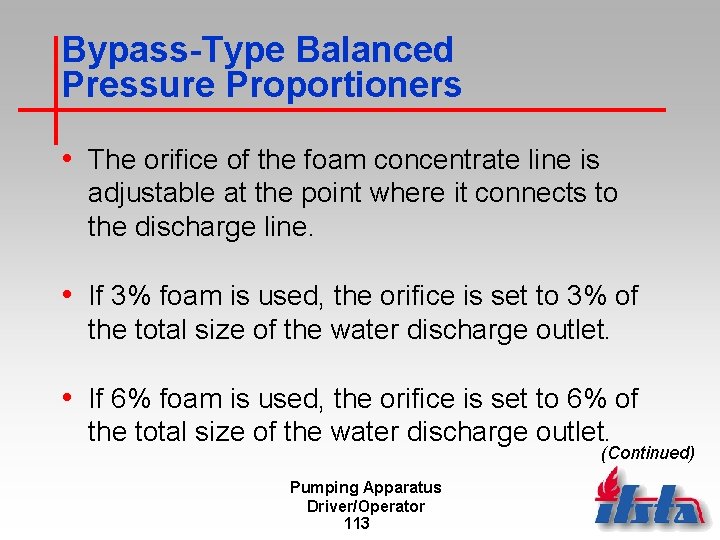 Bypass-Type Balanced Pressure Proportioners

• The orifice of the foam concentrate line is adjustable at the point where it connects to the discharge line.

• If 3% foam is used, the orifice is set to 3% of the total size of the water discharge outlet.

• If 6% foam is used, the orifice is set to 6% of the total size of the water discharge outlet.

(Continued)

Pumping Apparatus
Driver/Operator
113

ifsta